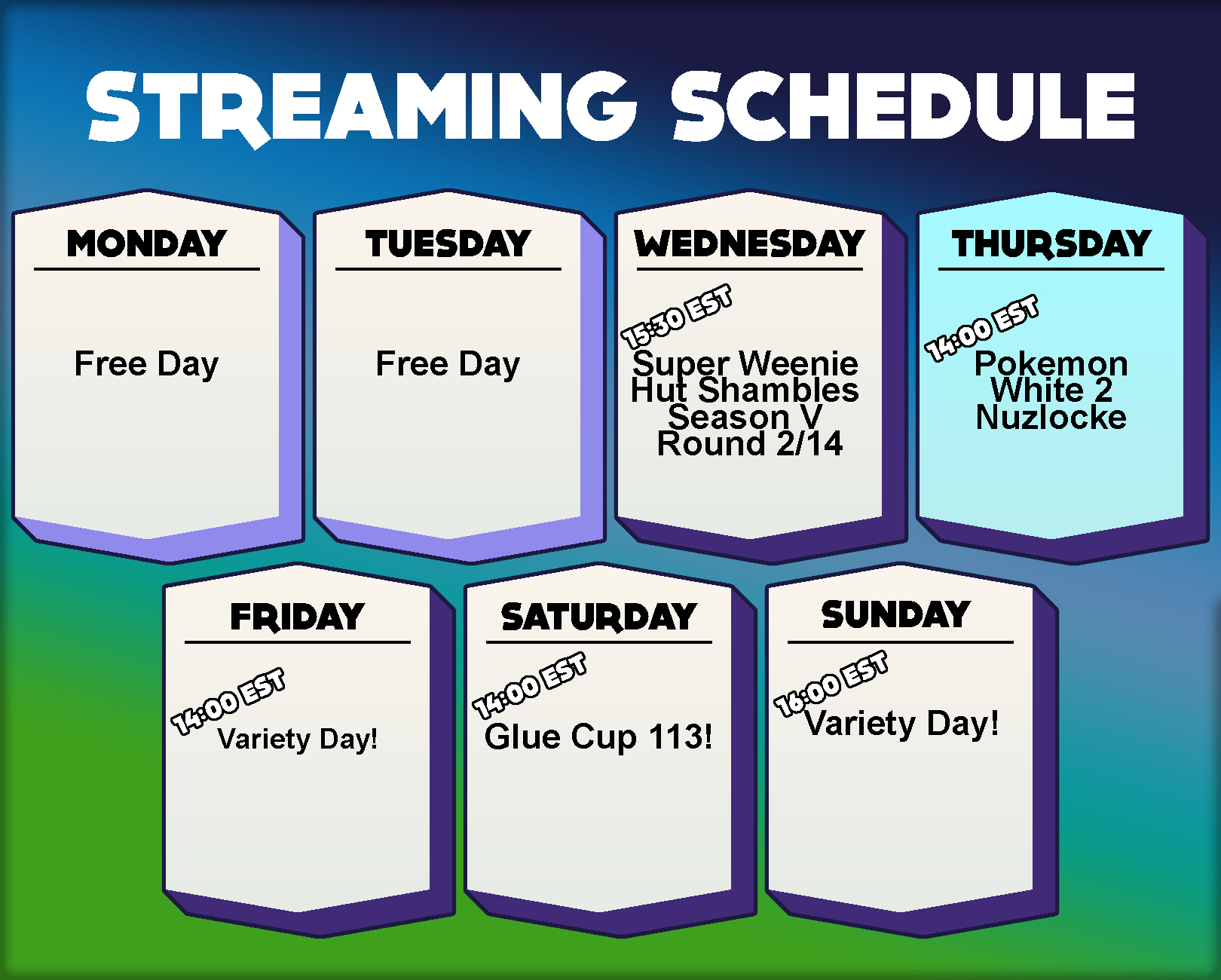 STREAMING SCHEDULE

MONDAY

Free Day

TUESDAY

Free Day

WEDNESDAY

15:30 EST

Super Weenie Hut Shambles Season V Round 2/14

THURSDAY

14:00 EST

Pokemon White 2 Nuzlocke

FRIDAY

14:00 EST

Variety Day!

SATURDAY

14:00 EST

Glue Cup 113!

SUNDAY

16:00 EST

Variety Day!